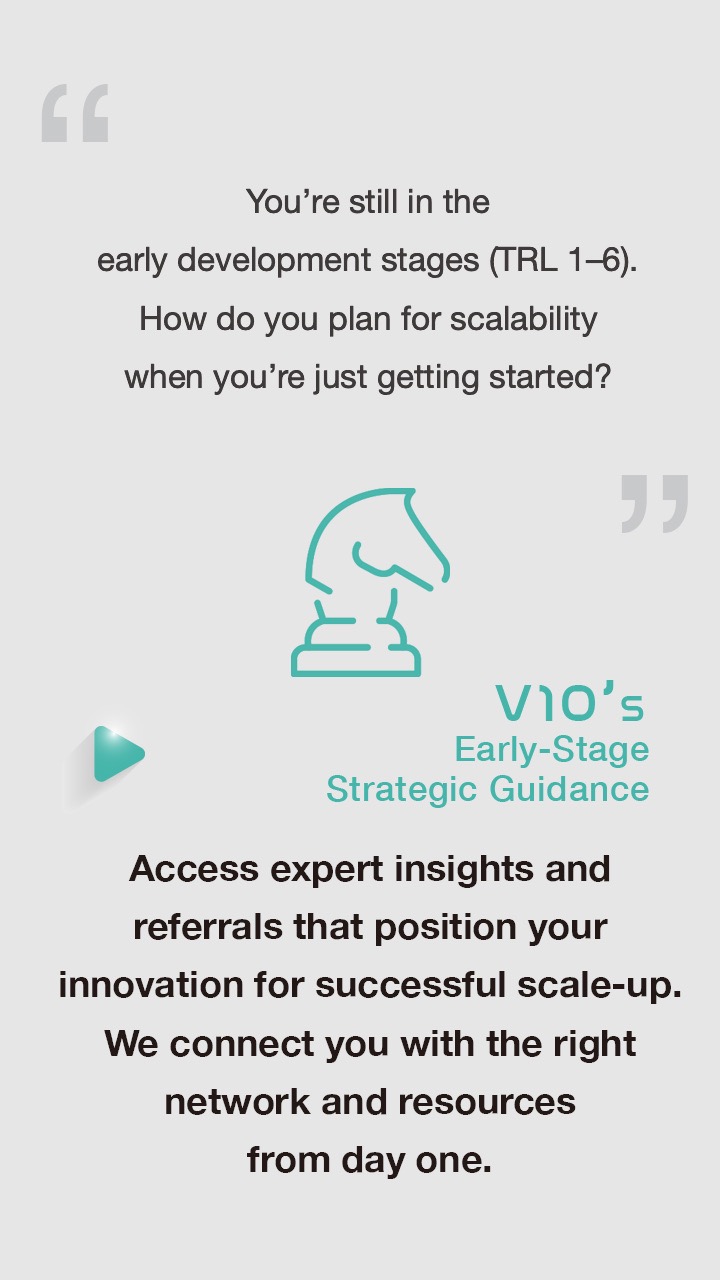 “

You’re still in the early development stages (TRL 1–6). How do you plan for scalability when you’re just getting started?

”

V10’s
Early-Stage
Strategic Guidance

Access expert insights and referrals that position your innovation for successful scale-up. We connect you with the right network and resources from day one.